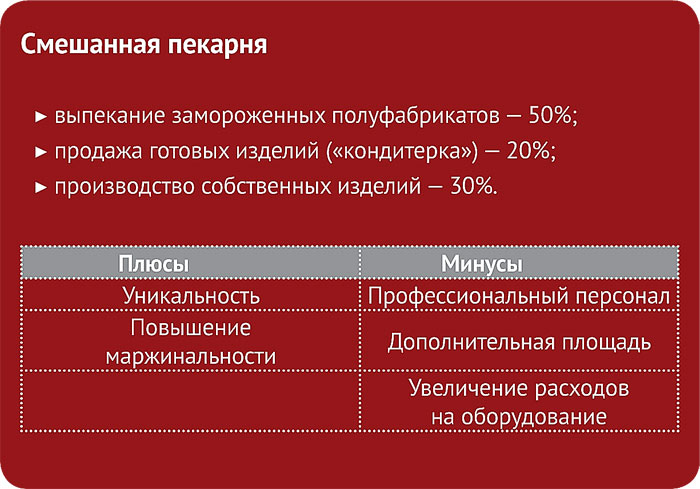 Смешанная пекарня

▸ выпекание замороженных полуфабрикатов — 50%;
▸ продажа готовых изделий («кондитерка») — 20%;
▸ производство собственных изделий — 30%.

| Плюсы | Минусы |
|---|---|
| Уникальность | Профессиональный персонал |
| Повышение маржинальности | Дополнительная площадь |
| | Увеличение расходов на оборудование |